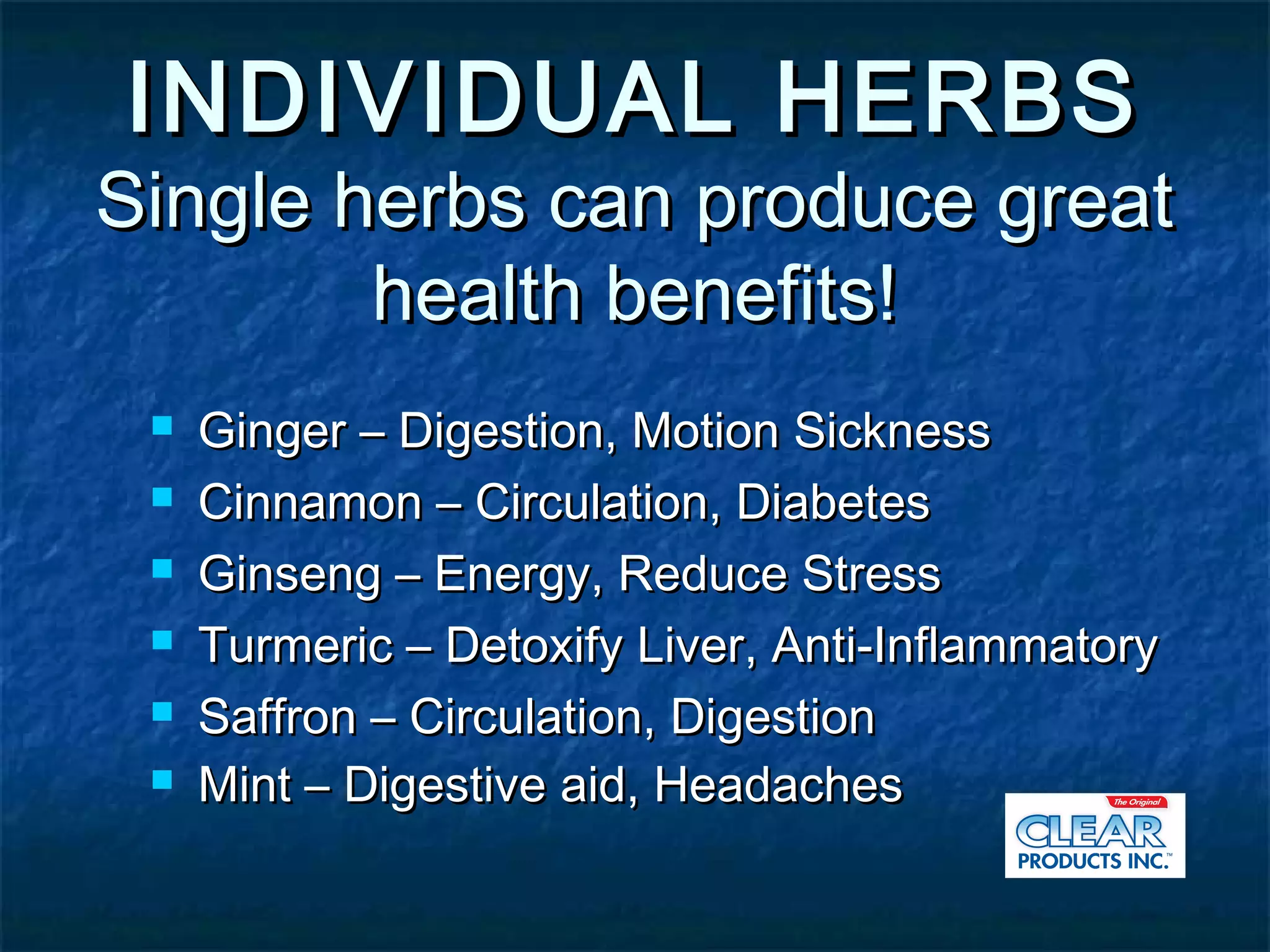 INDIVIDUAL HERBS
Single herbs can produce great health benefits!

- Ginger – Digestion, Motion Sickness
- Cinnamon – Circulation, Diabetes
- Ginseng – Energy, Reduce Stress
- Turmeric – Detoxify Liver, Anti-Inflammatory
- Saffron – Circulation, Digestion
- Mint – Digestive aid, Headaches

The Original
CLEAR
PRODUCTS INC.™